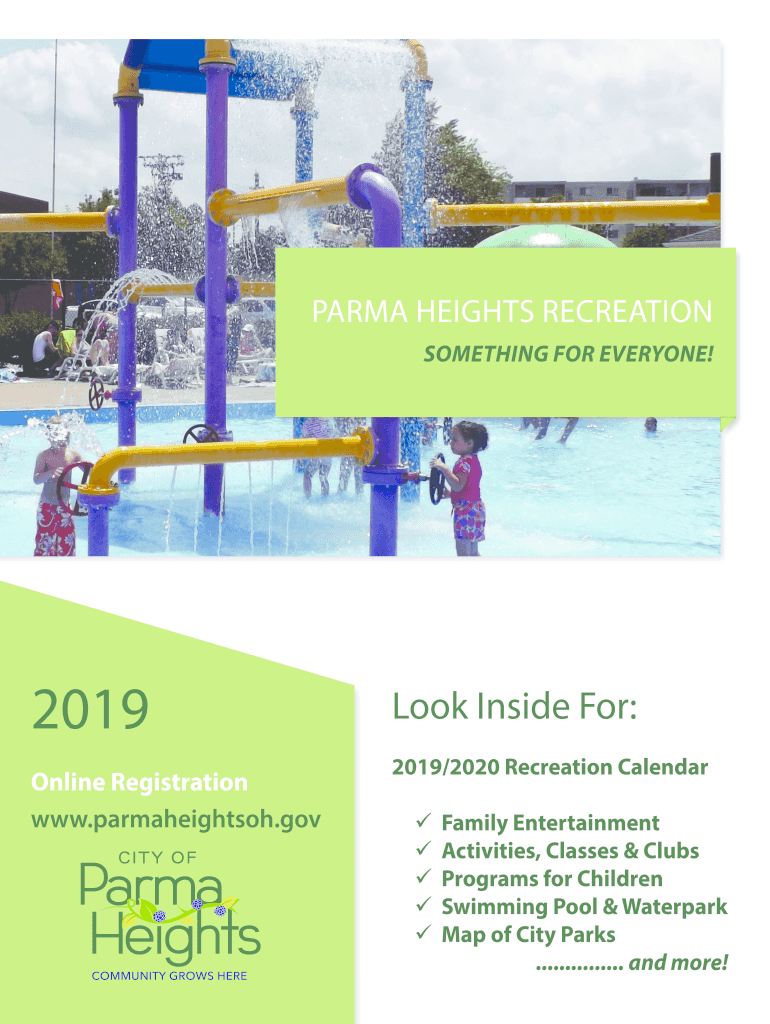 PARMA HEIGHTS RECREATION

SOMETHING FOR EVERYONE!

2019

Online Registration
www.parmaheightsoh.gov

CITY OF
Parma
Heights
COMMUNITY GROWS HERE

Look Inside For:

2019/2020 Recreation Calendar

✓ Family Entertainment
✓ Activities, Classes & Clubs
✓ Programs for Children
✓ Swimming Pool & Waterpark
✓ Map of City Parks
............... and more!